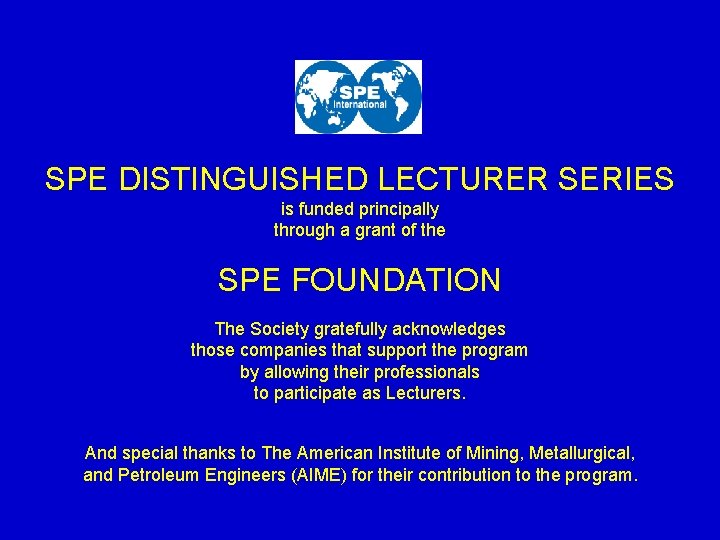 SPE
International

SPE DISTINGUISHED LECTURER SERIES
is funded principally through a grant of the

SPE FOUNDATION

The Society gratefully acknowledges those companies that support the program by allowing their professionals to participate as Lecturers.

And special thanks to The American Institute of Mining, Metallurgical, and Petroleum Engineers (AIME) for their contribution to the program.